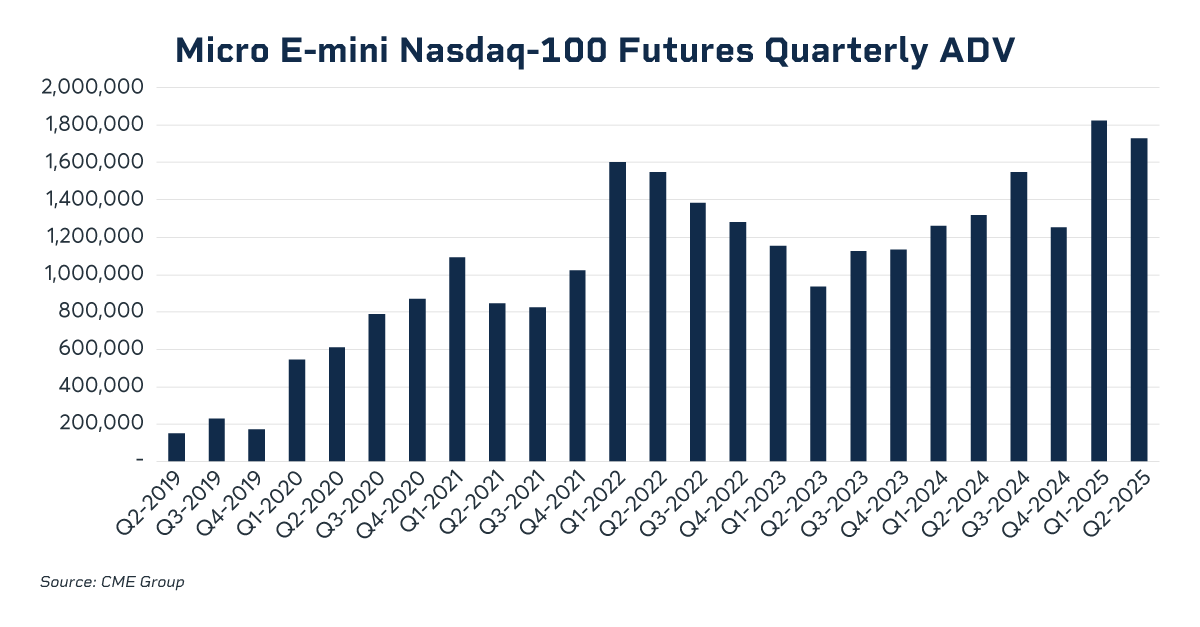 Micro E-mini Nasdaq-100 Futures Quarterly ADV

2,000,000
1,800,000
1,600,000
1,400,000
1,200,000
1,000,000
800,000
600,000
400,000
200,000
-

Q2-2019
Q3-2019
Q4-2019
Q1-2020
Q2-2020
Q3-2020
Q4-2020
Q1-2021
Q2-2021
Q3-2021
Q4-2021
Q1-2022
Q2-2022
Q3-2022
Q4-2022
Q1-2023
Q2-2023
Q3-2023
Q4-2023
Q1-2024
Q2-2024
Q3-2024
Q4-2024
Q1-2025
Q2-2025

Source: CME Group